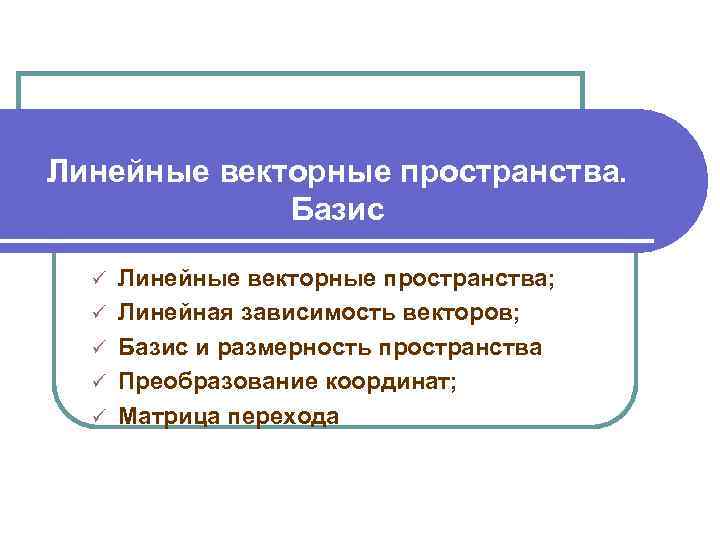 Линейные векторные пространства. Базис

✓ Линейные векторные пространства;
✓ Линейная зависимость векторов;
✓ Базис и размерность пространства
✓ Преобразование координат;
✓ Матрица перехода